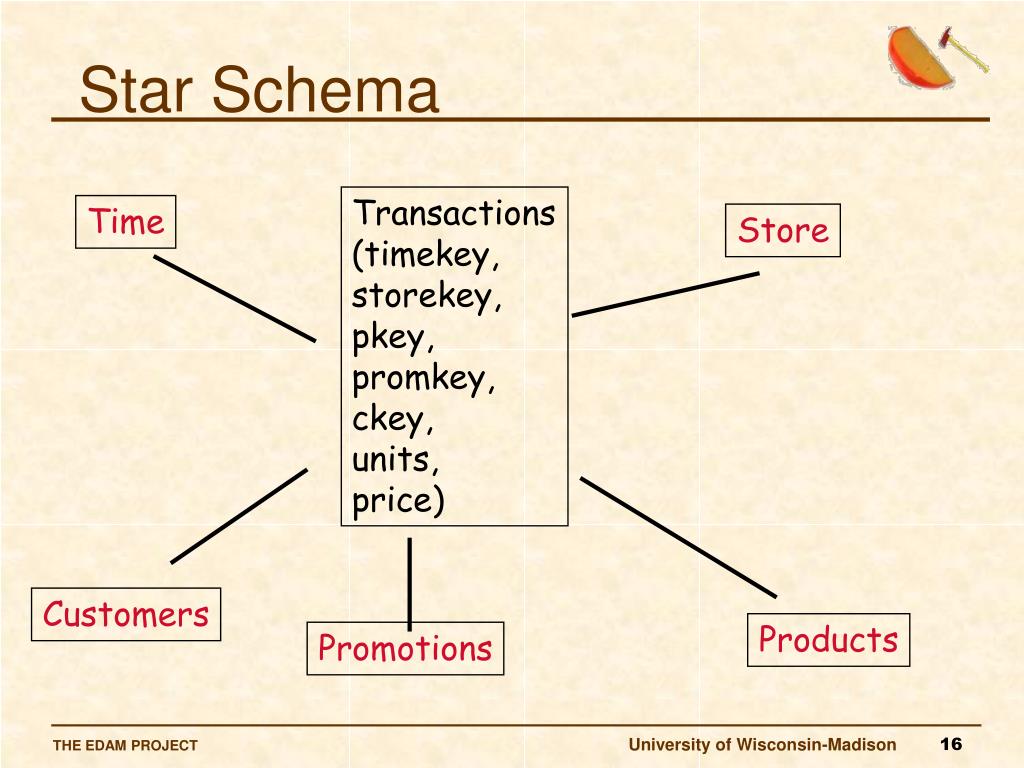 Star Schema

Time

Transactions (timekey, storekey, pkey, promkey, ckey, units, price)

Store

Customers

Promotions

Products

THE EDAM PROJECT

University of Wisconsin-Madison

16